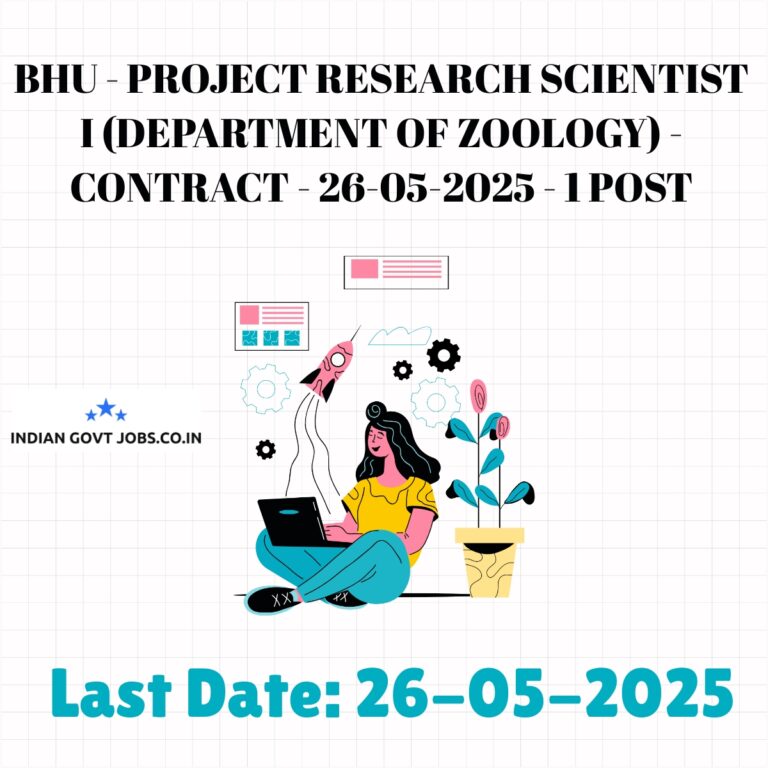 BHU - PROJECT RESEARCH SCIENTIST I (DEPARTMENT OF ZOOLOGY) - CONTRACT - 26-05-2025 - 1 POST

INDIAN GOVT JOBS.CO.IN

Last Date: 26-05-2025